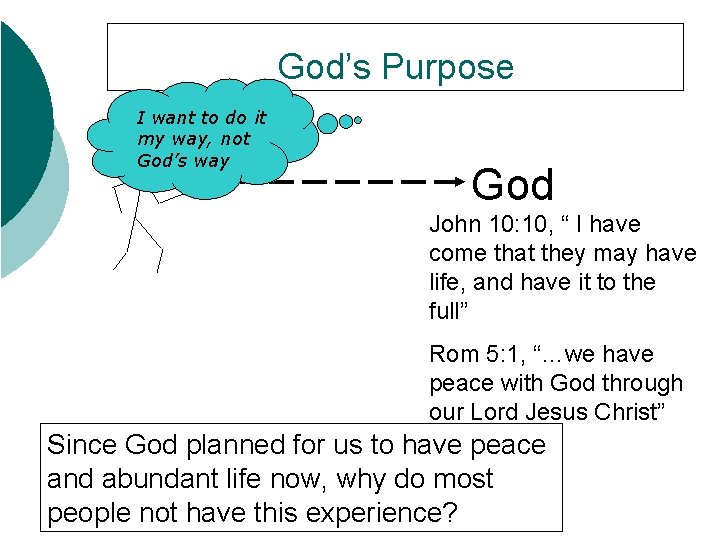 God's Purpose

I want to do it my way, not God's way

God

John 10:10, " I have come that they may have life, and have it to the full"

Rom 5:1, "…we have peace with God through our Lord Jesus Christ"

Since God planned for us to have peace and abundant life now, why do most people not have this experience?